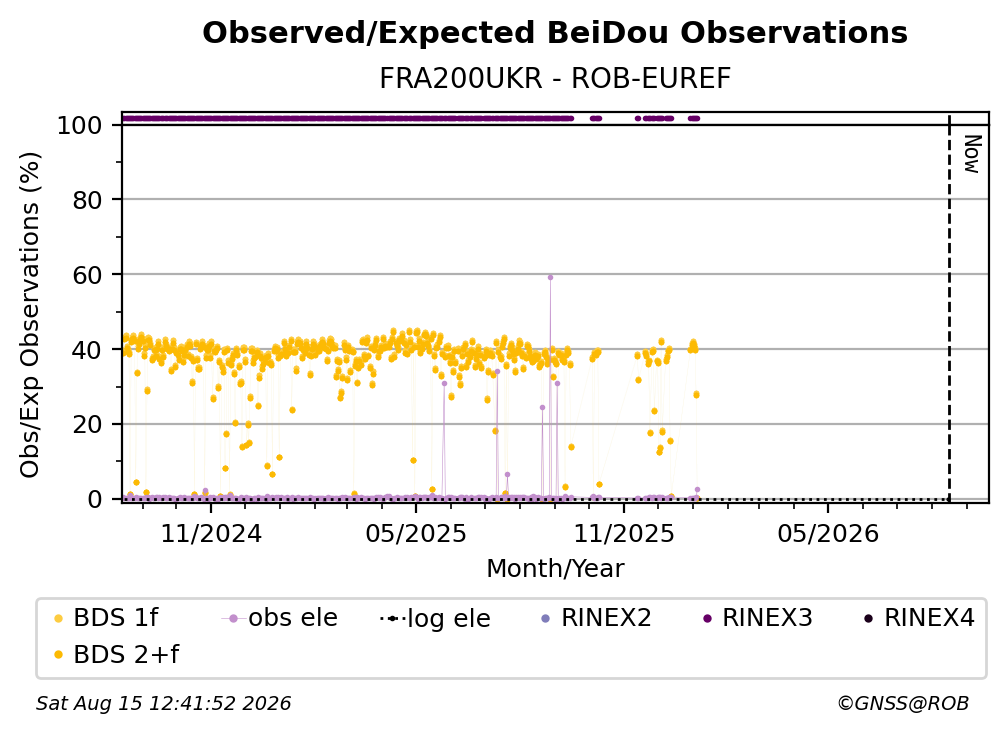 Observed/Expected BeiDou Observations
FRA200UKR - ROB-EUREF

Obs/Exp Observations (%)
100
80
60
40
20
0

Now

11/2024
05/2025
11/2025
05/2026
Month/Year

BDS 1f
BDS 2+f
obs ele
log ele
RINEX2
RINEX3
RINEX4

Sat Aug 15 12:41:52 2026
©GNSS@ROB